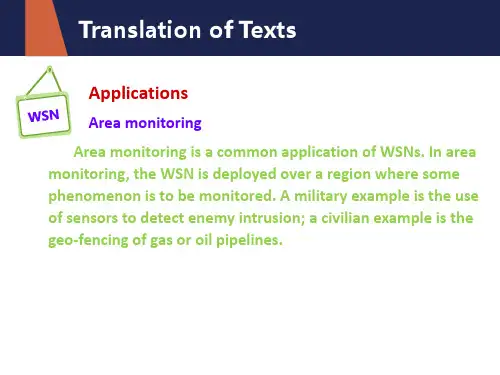 Translation of Texts

WSN

Applications

Area monitoring

Area monitoring is a common application of WSNs. In area monitoring, the WSN is deployed over a region where some phenomenon is to be monitored. A military example is the use of sensors to detect enemy intrusion; a civilian example is the geo-fencing of gas or oil pipelines.